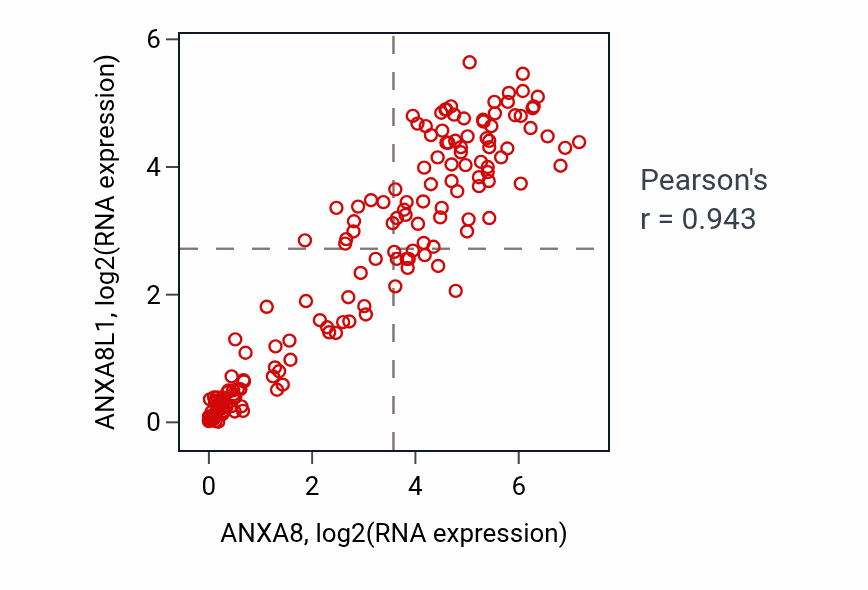 ANXA8L1, log2(RNA expression)

6
4
2
0

0
2
4
6

ANXA8, log2(RNA expression)

Pearson's
r = 0.943